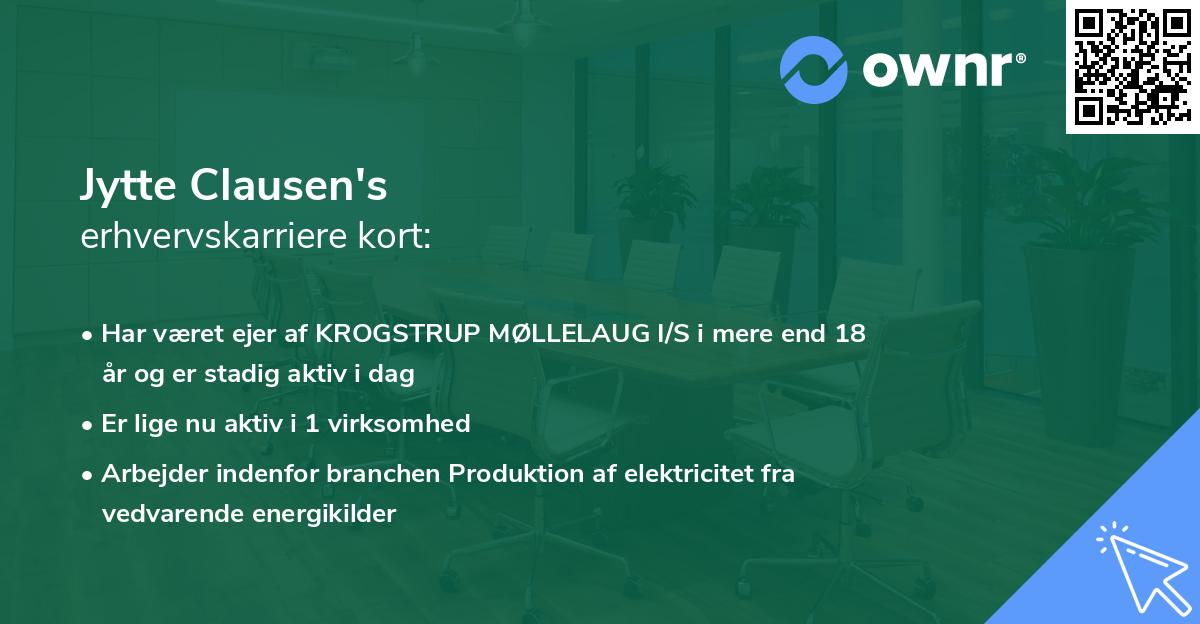 ownr®

Jytte Clausen's
erhvervskarriere kort:

• Har været ejer af KROGSTRUP MØLLELAUG I/S i mere end 18 år og er stadig aktiv i dag
• Er lige nu aktiv i 1 virksomhed
• Arbejder indenfor branchen Produktion af elektricitet fra vedvarende energikilder